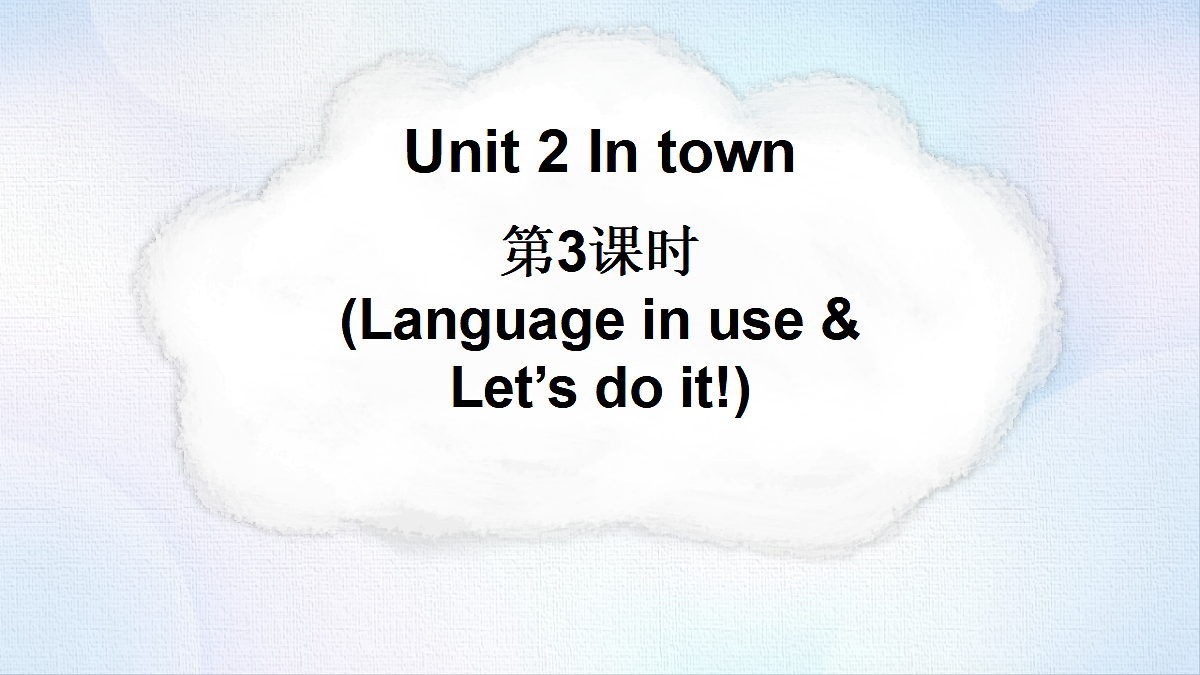 Unit 2 In town

第3课时
(Language in use & Let’s do it!)